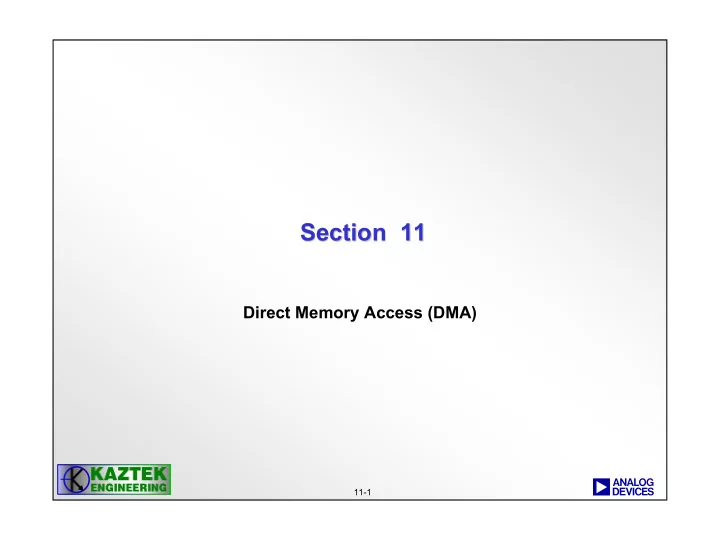 Section 11

Direct Memory Access (DMA)

KAZTEK ENGINEERING

11-1

ANALOG DEVICES